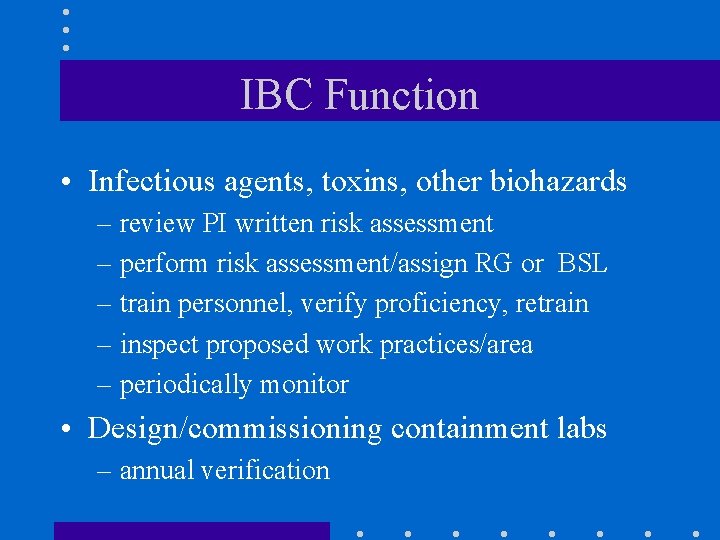 IBC Function

• Infectious agents, toxins, other biohazards
  – review PI written risk assessment
  – perform risk assessment/assign RG or BSL
  – train personnel, verify proficiency, retrain
  – inspect proposed work practices/area
  – periodically monitor
• Design/commissioning containment labs
  – annual verification